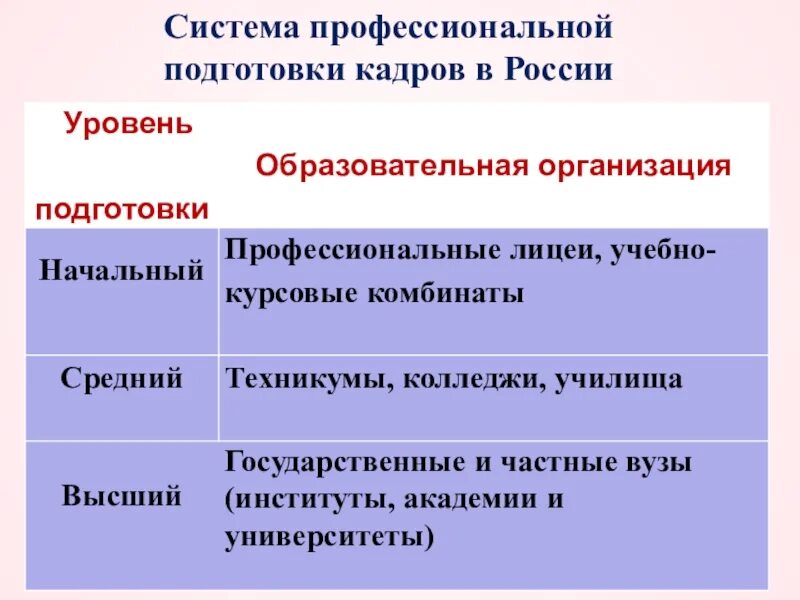 Система профессиональной подготовки кадров в России

| Уровень подготовки | Образовательная организация |
|---|---|
| Начальный | Профессиональные лицеи, учебно-курсовые комбинаты |
| Средний | Техникумы, колледжи, училища |
| Высший | Государственные и частные вузы (институты, академии и университеты) |